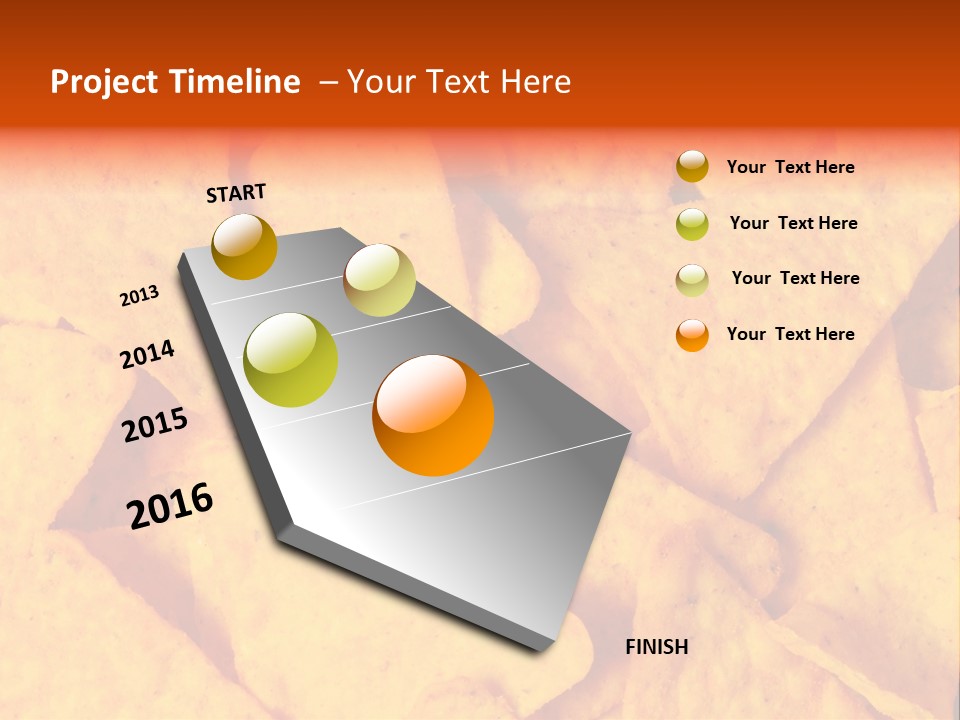 Project Timeline – Your Text Here

START

2013

2014

2015

2016

FINISH

Your Text Here

Your Text Here

Your Text Here

Your Text Here